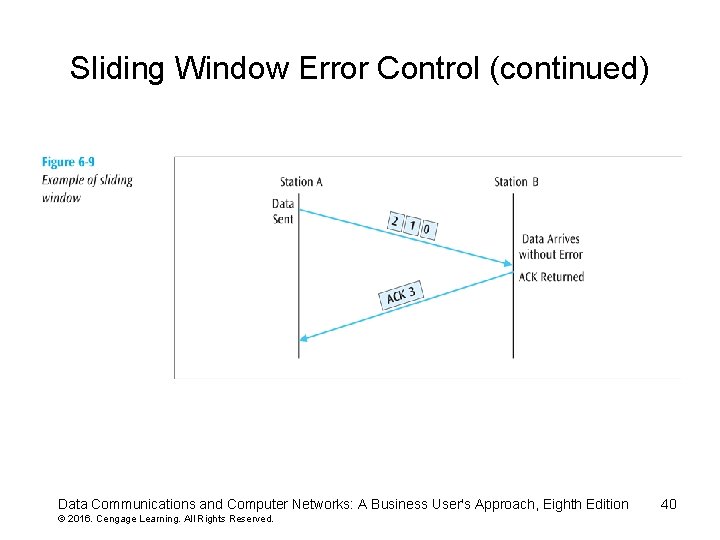 Sliding Window Error Control (continued)

Figure 6-9
Example of sliding window

Station A

Station B

Data Sent

2 1 0

Data Arrives without Error

ACK Returned

ACK 3

Data Communications and Computer Networks: A Business User's Approach, Eighth Edition 40
© 2016. Cengage Learning. All Rights Reserved.